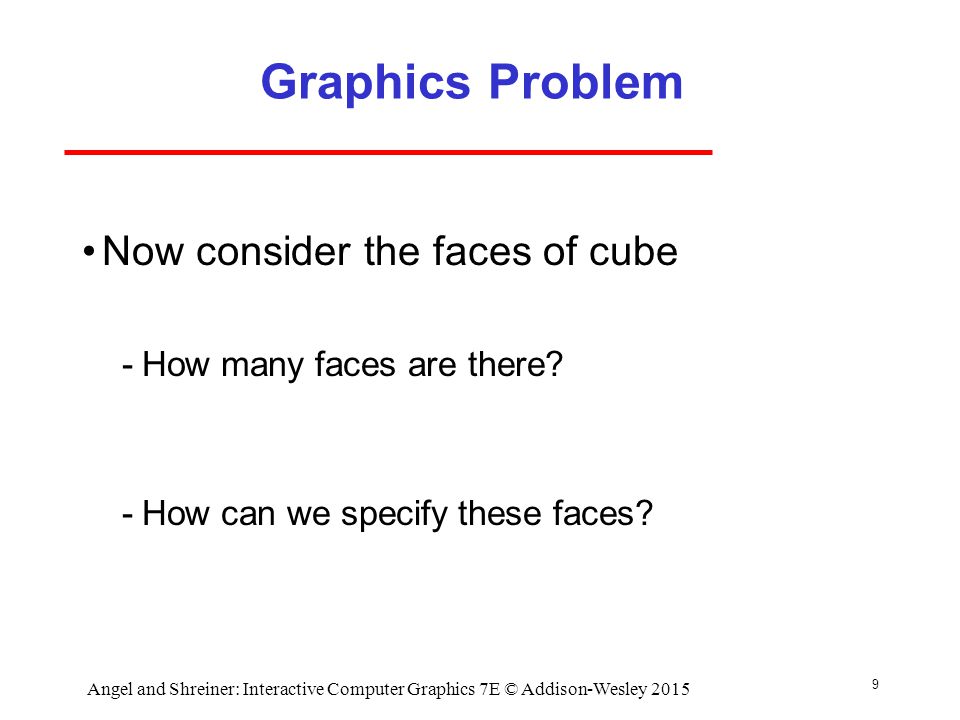 Graphics Problem

• Now consider the faces of cube

- How many faces are there?

- How can we specify these faces?

Angel and Shreiner: Interactive Computer Graphics 7E © Addison-Wesley 2015

9